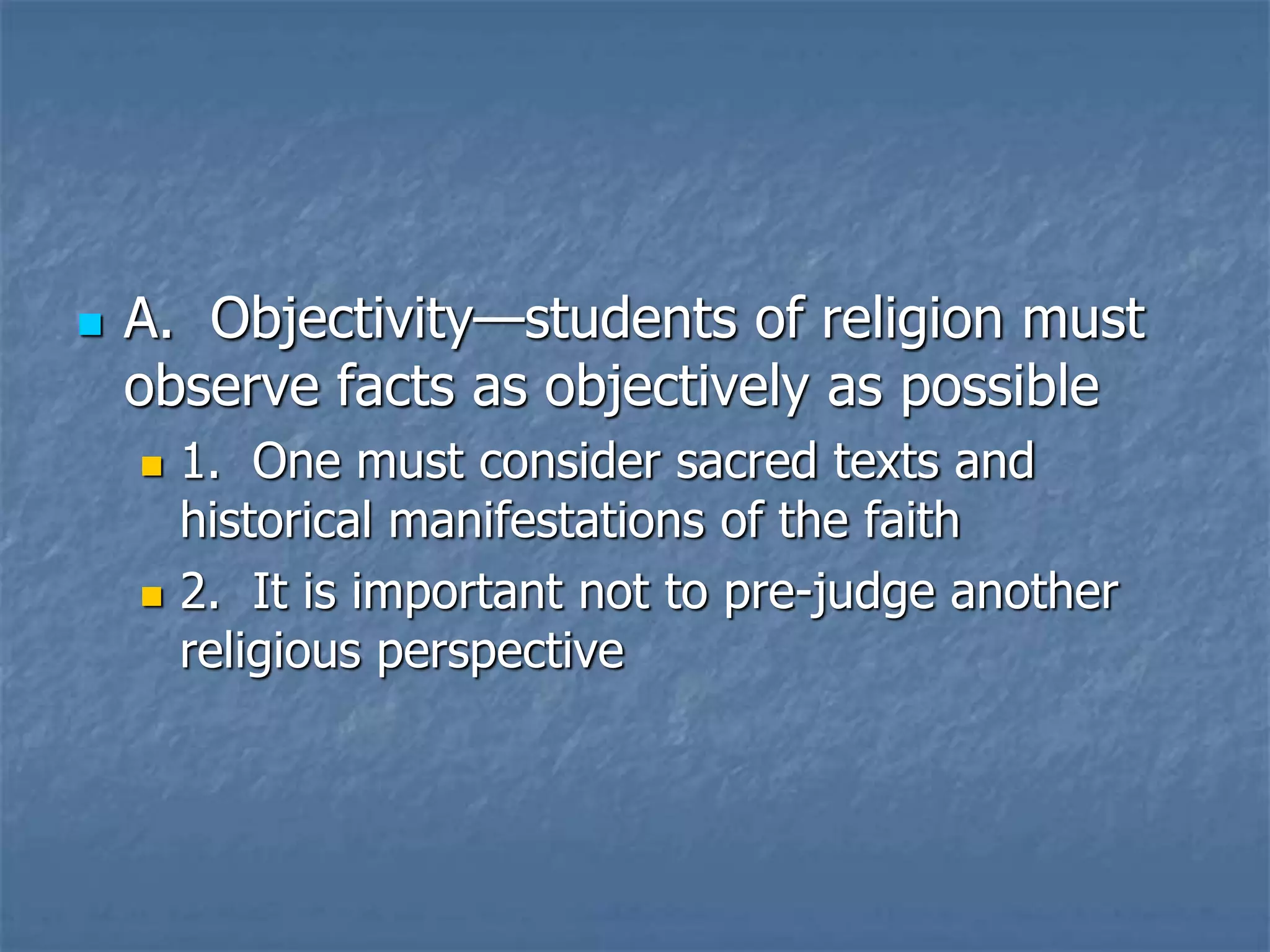 A. Objectivity—students of religion must observe facts as objectively as possible

1. One must consider sacred texts and historical manifestations of the faith

2. It is important not to pre-judge another religious perspective